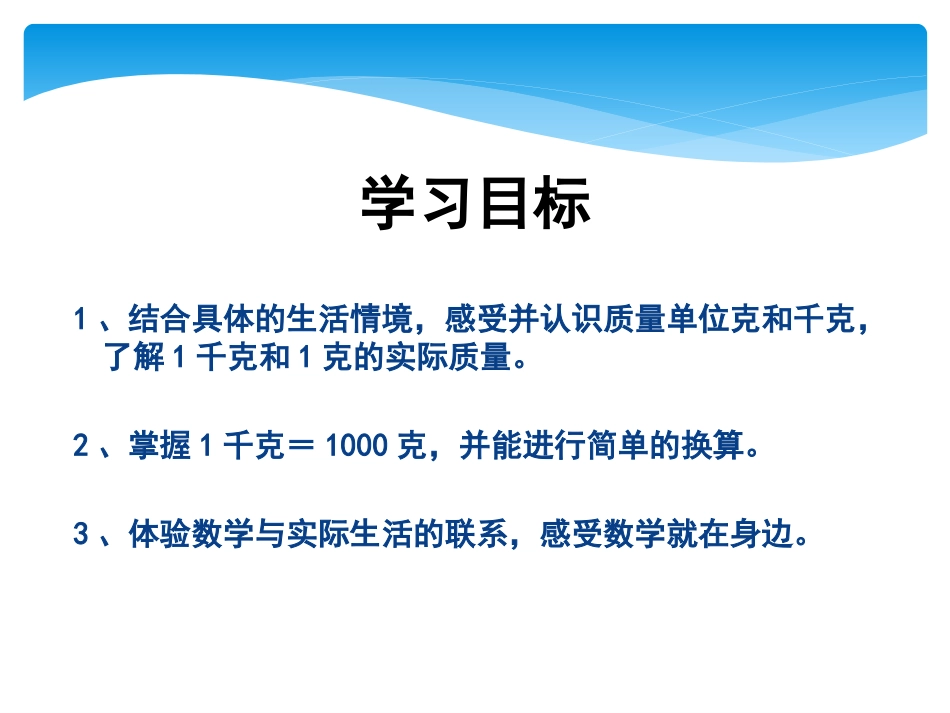 学习目标

1、结合具体的生活情境，感受并认识质量单位克和千克，了解1千克和1克的实际质量。

2、掌握1千克＝1000克，并能进行简单的换算。

3、体验数学与实际生活的联系，感受数学就在身边。